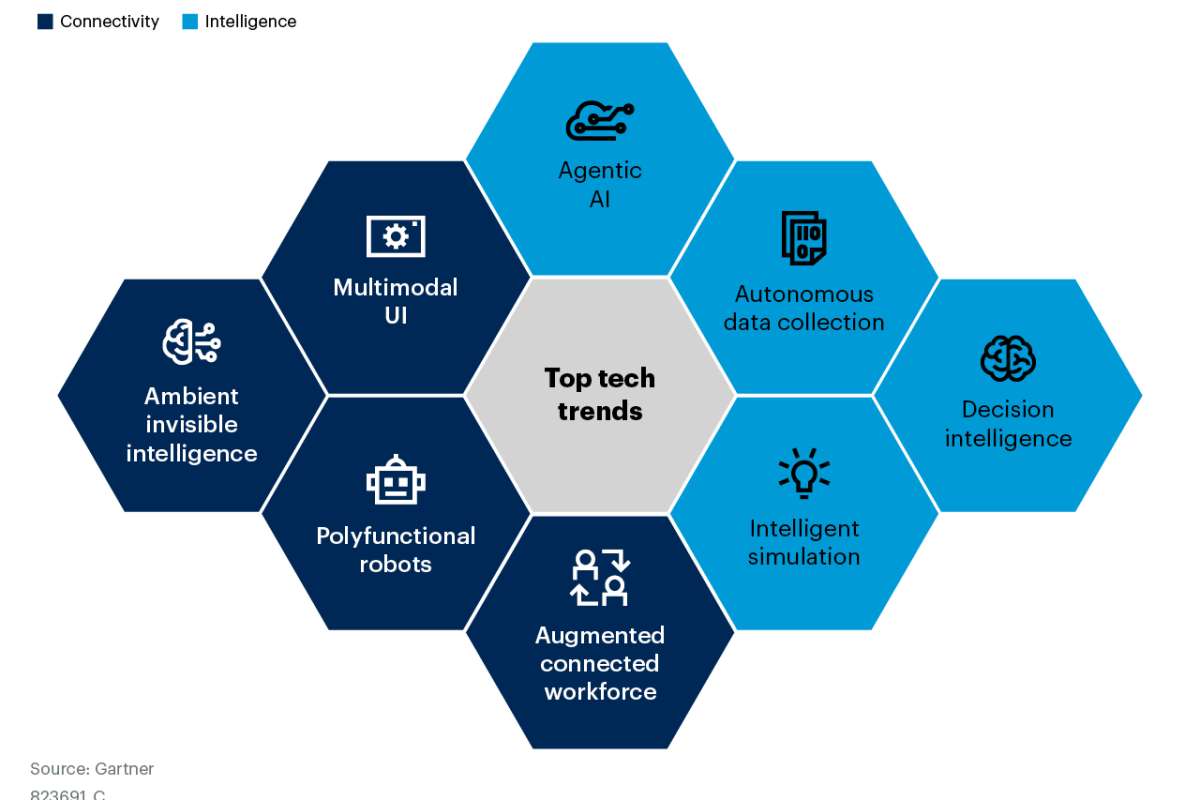 Connectivity Intelligence

Agentic AI

Multimodal UI

Autonomous data collection

Ambient invisible intelligence

Top tech trends

Decision intelligence

Polyfunctional robots

Intelligent simulation

Augmented connected workforce

Source: Gartner
823691_C